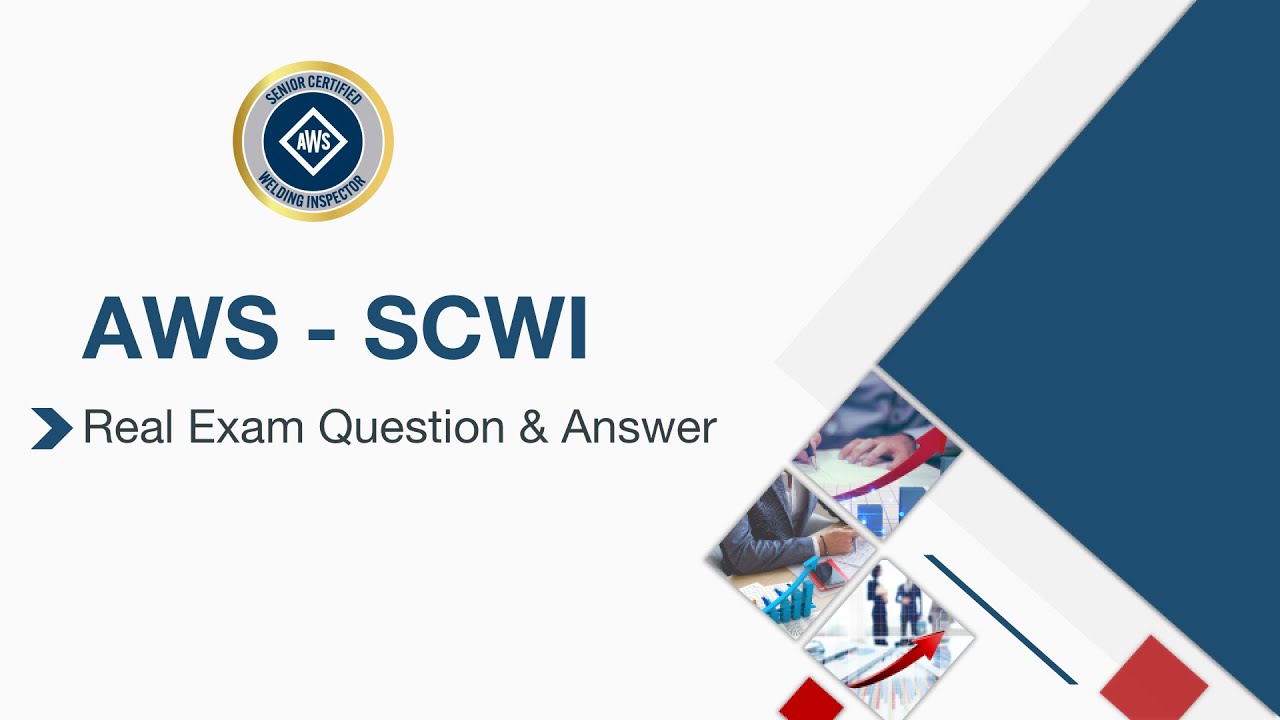 SENIOR CERTIFIED
AWS
WELDING INSPECTOR

AWS - SCWI

Real Exam Question & Answer